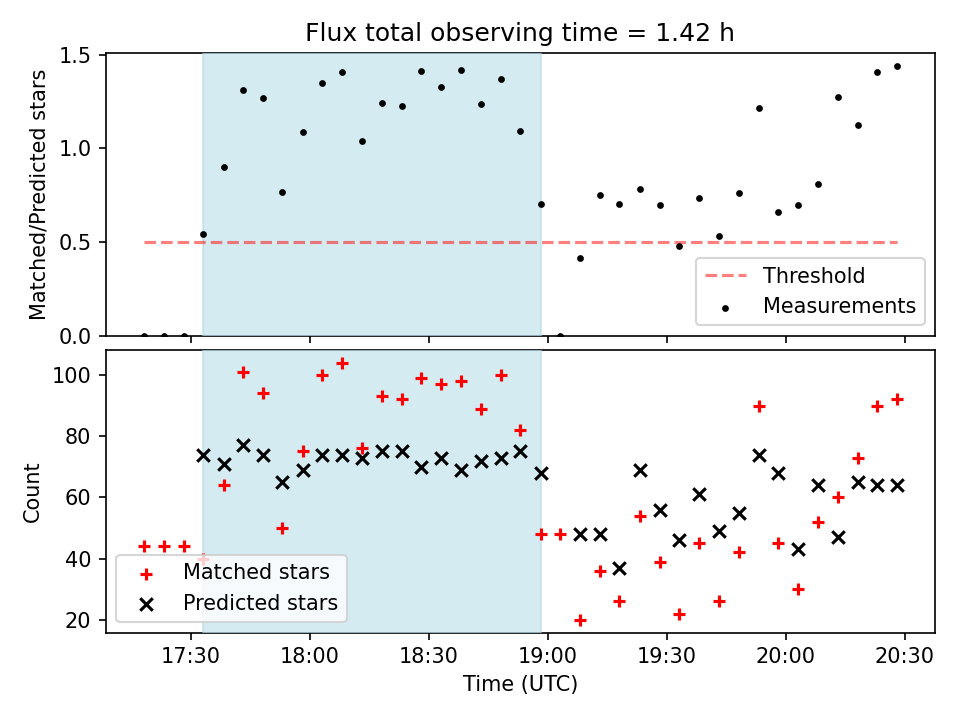 Flux total observing time = 1.42 h

Matched/Predicted stars

1.5
1.0
0.5
0.0

Threshold
Measurements

Count

100
80
60
40
20

Matched stars
Predicted stars

17:30
18:00
18:30
19:00
19:30
20:00
20:30

Time (UTC)